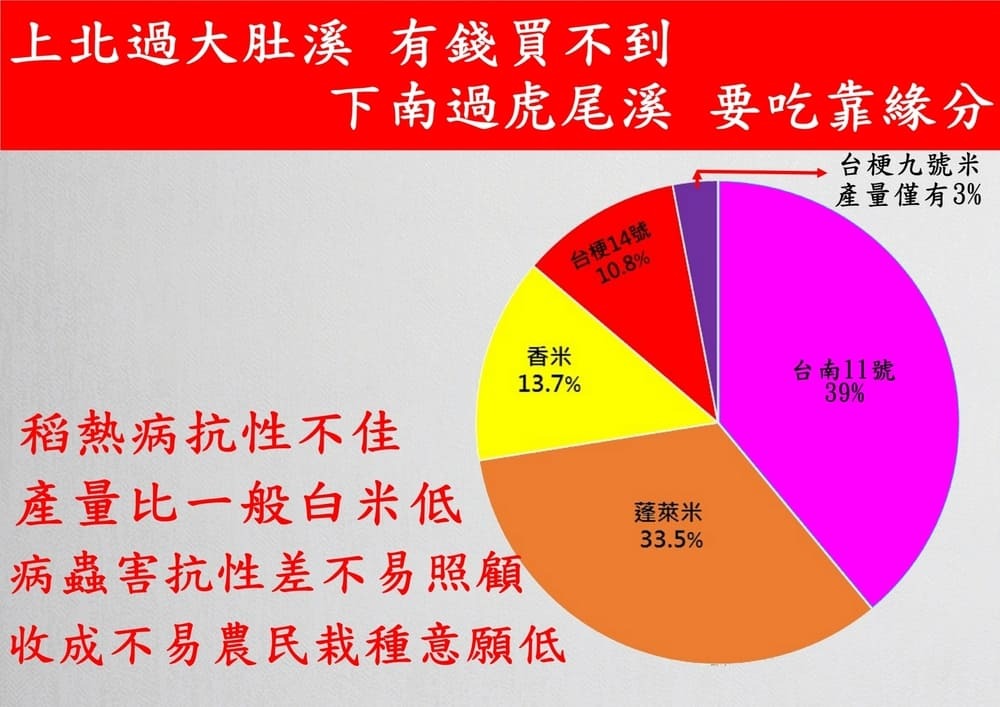 上北過大肚溪 有錢買不到
下南過虎尾溪 要吃靠緣分

台梗九號米
產量僅有3%

台梗14號
10.8%

香米
13.7%

台南11號
39%

蓬萊米
33.5%

稻熱病抗性不佳
產量比一般白米低
病蟲害抗性差不易照顧
收成不易農民栽種意願低